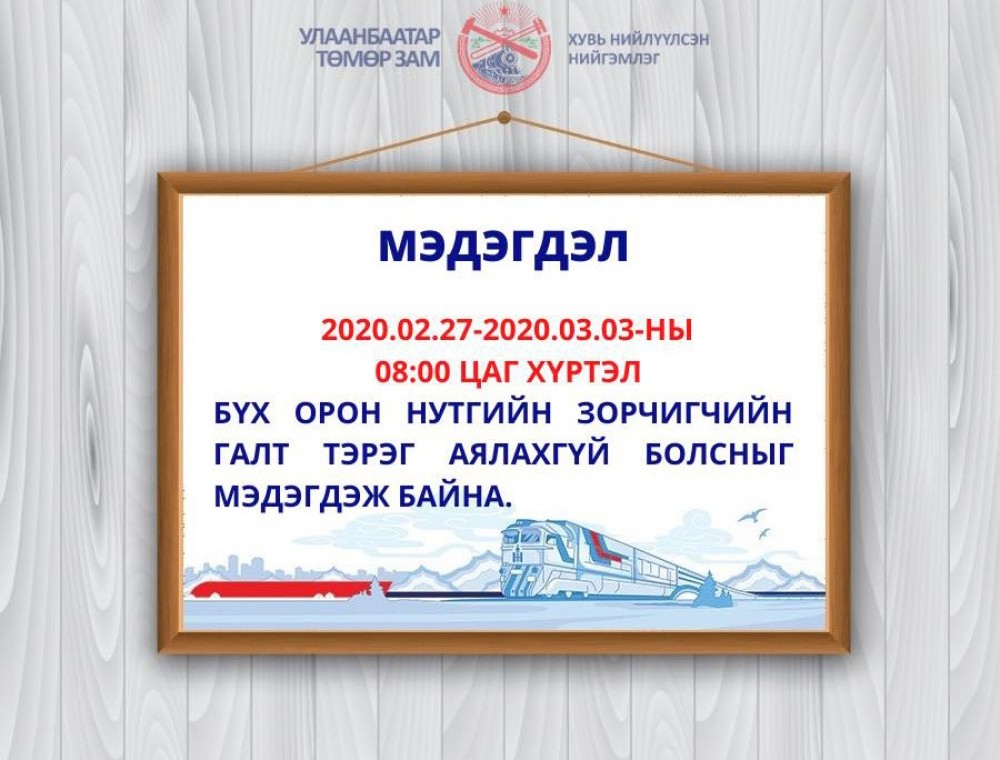 УЛААНБААТАР ТӨМӨР ЗАМ

ХУВЬ НИЙЛҮҮЛСЭН НИЙГЭМЛЭГ

МЭДЭГДЭЛ

2020.02.27-2020.03.03-НЫ 08:00 ЦАГ ХҮРТЭЛ

БҮХ ОРОН НУТГИЙН ЗОРЧИГЧИЙН ГАЛТ ТЭРЭГ АЯЛАХГҮЙ БОЛСНЫГ МЭДЭГДЭЖ БАЙНА.